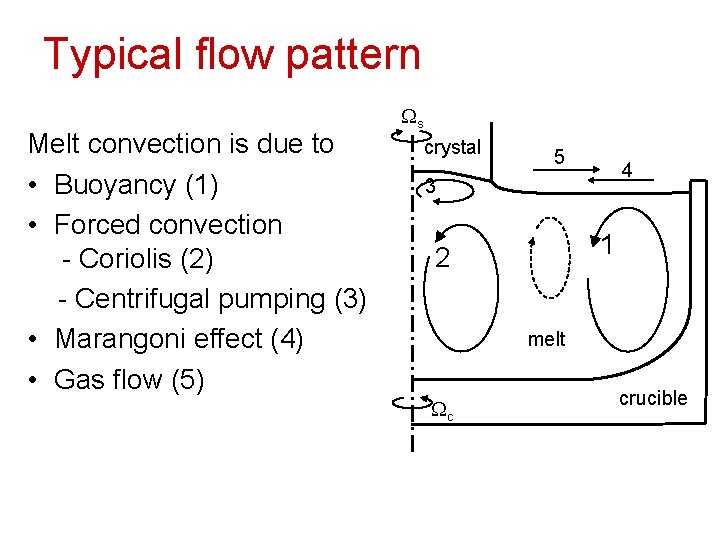 Typical flow pattern

Melt convection is due to
• Buoyancy (1)
• Forced convection
 - Coriolis (2)
 - Centrifugal pumping (3)
• Marangoni effect (4)
• Gas flow (5)

$\Omega_s$
crystal
5
4
3
2
1
melt
crucible
$\Omega_c$